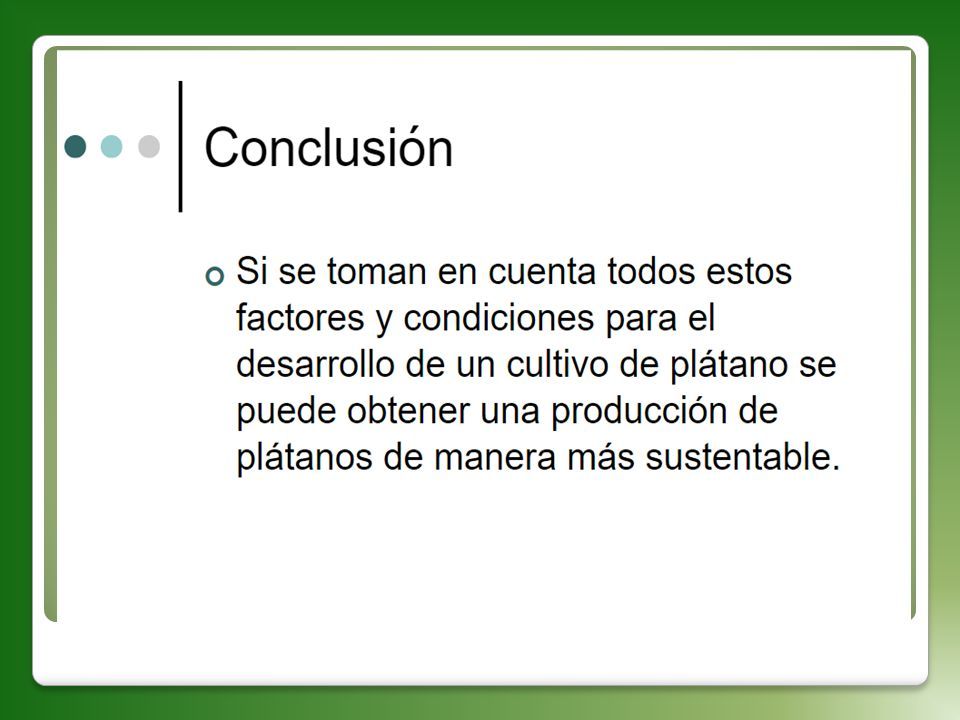 Conclusión

Si se toman en cuenta todos estos factores y condiciones para el desarrollo de un cultivo de plátano se puede obtener una producción de plátanos de manera más sustentable.